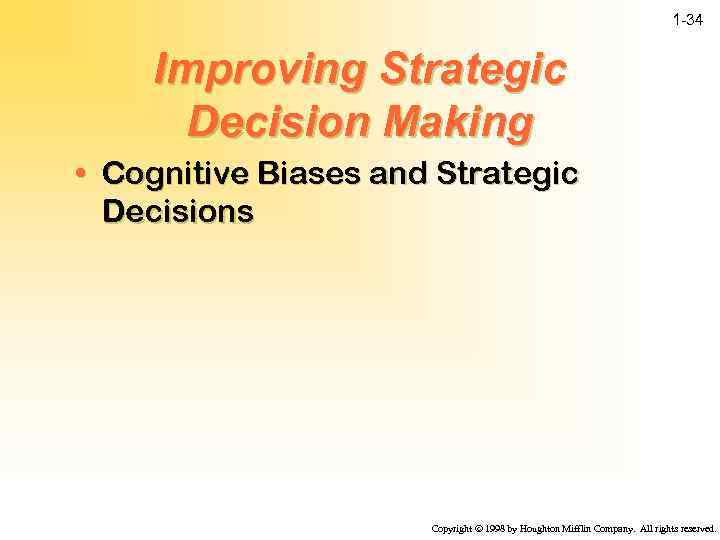 1-34

Improving Strategic Decision Making

• Cognitive Biases and Strategic Decisions

Copyright © 1998 by Houghton Mifflin Company. All rights reserved.